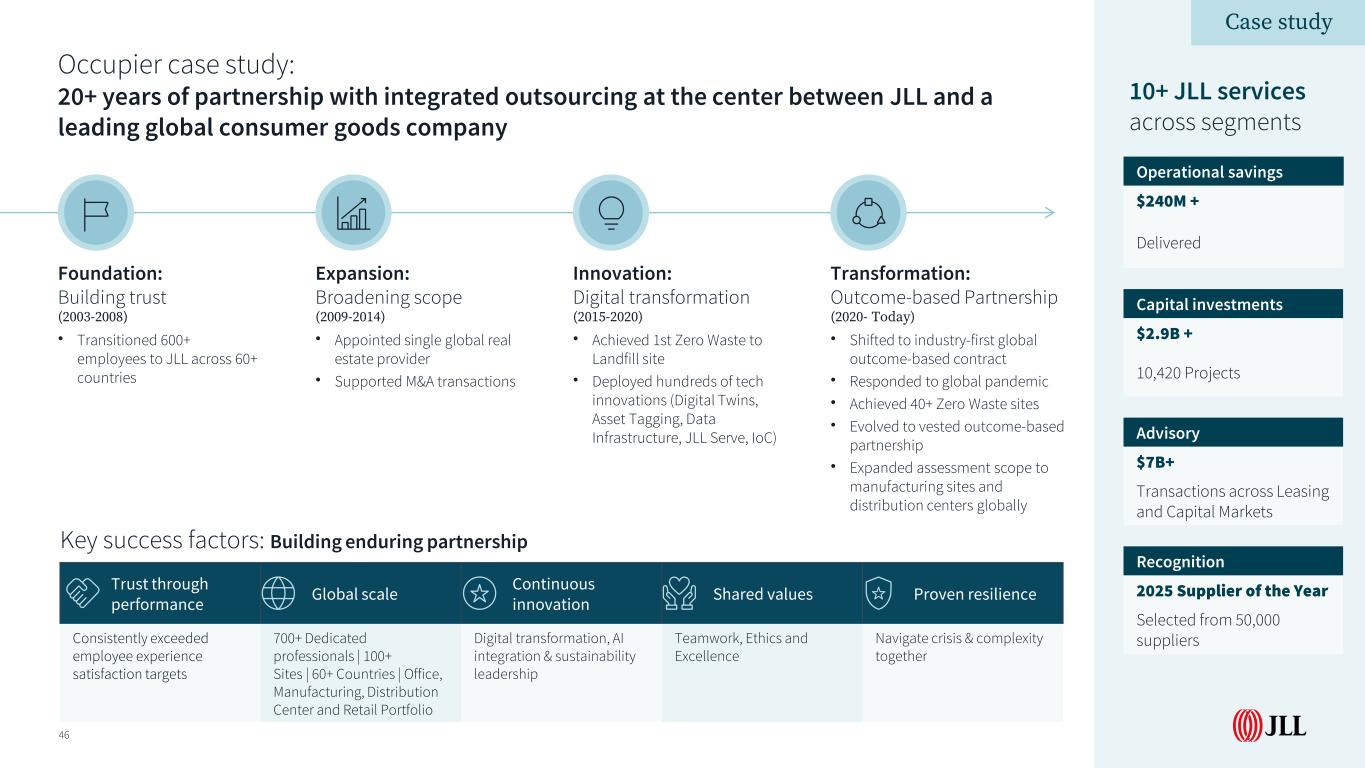 Case study

Occupier case study:
20+ years of partnership with integrated outsourcing at the center between JLL and a leading global consumer goods company

Foundation:
Building trust
(2003-2008)
• Transitioned 600+ employees to JLL across 60+ countries

Expansion:
Broadening scope
(2009-2014)
• Appointed single global real estate provider
• Supported M&A transactions

Innovation:
Digital transformation
(2015-2020)
• Achieved 1st Zero Waste to Landfill site
• Deployed hundreds of tech innovations (Digital Twins, Asset Tagging, Data Infrastructure, JLL Serve, IoC)

Transformation:
Outcome-based Partnership
(2020- Today)
• Shifted to industry-first global outcome-based contract
• Responded to global pandemic
• Achieved 40+ Zero Waste sites
• Evolved to vested outcome-based partnership
• Expanded assessment scope to manufacturing sites and distribution centers globally

Key success factors: Building enduring partnership

| Trust through performance | Global scale | Continuous innovation | Shared values | Proven resilience |
|---|---|---|---|---|
| Consistently exceeded employee experience satisfaction targets | 700+ Dedicated professionals \| 100+ Sites \| 60+ Countries \| Office, Manufacturing, Distribution Center and Retail Portfolio | Digital transformation, AI integration & sustainability leadership | Teamwork, Ethics and Excellence | Navigate crisis & complexity together |

46

10+ JLL services
across segments

Operational savings
$240M +
Delivered

Capital investments
$2.9B +
10,420 Projects

Advisory
$7B+
Transactions across Leasing and Capital Markets

Recognition
2025 Supplier of the Year
Selected from 50,000 suppliers

JLL